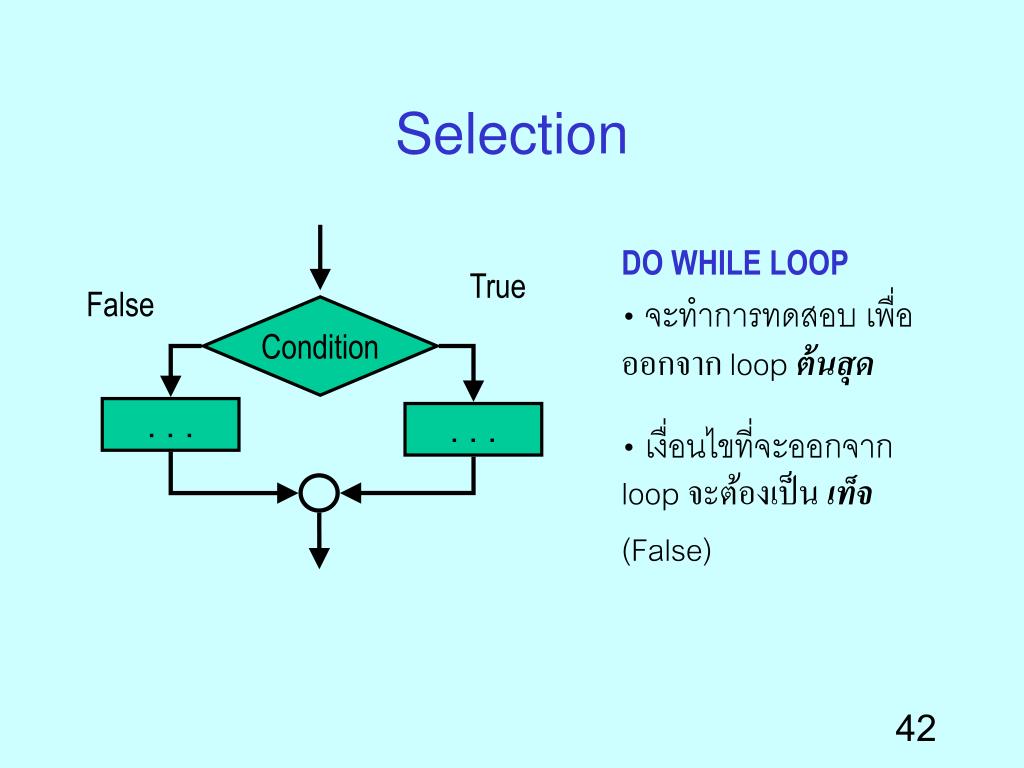 Selection

False

True

Condition

. . .

. . .

DO WHILE LOOP

• จะทำการทดสอบ เพื่อออกจาก loop ต้นสุด

• เงื่อนไขที่จะออกจาก loop จะต้องเป็น เท็จ (False)

42